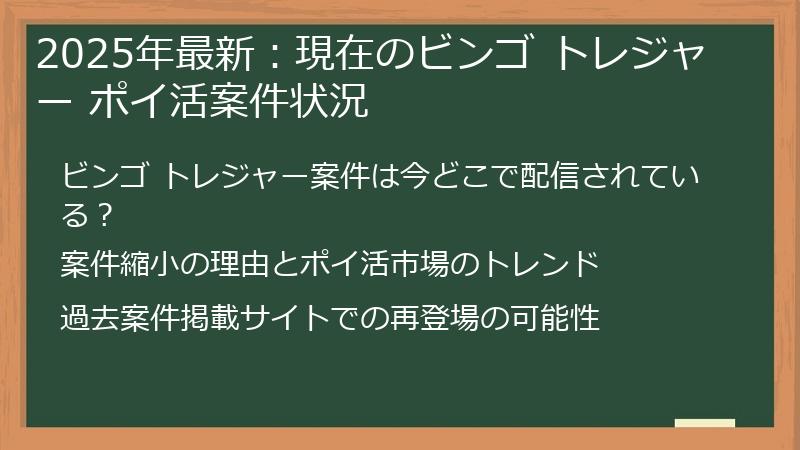 2025年最新：現在のビンゴ トレジャー ポイ活案件状況

ビンゴ トレジャー案件は今どこで配信されている？

案件縮小の理由とポイ活市場のトレンド

過去案件掲載サイトでの再登場の可能性